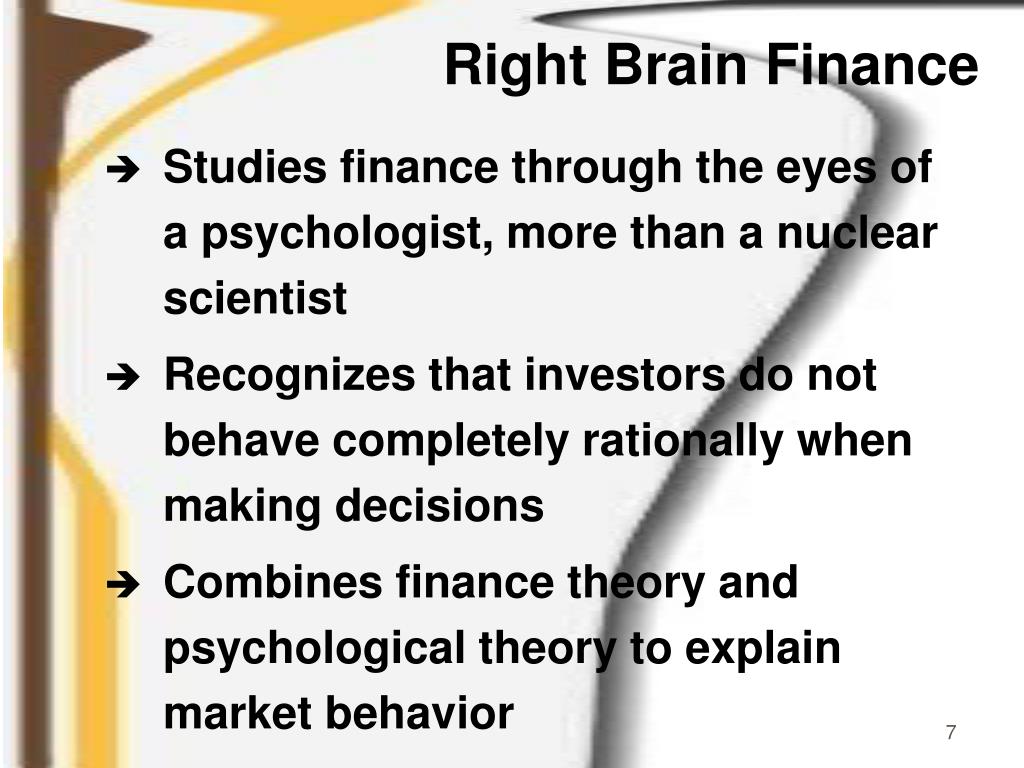 Right Brain Finance

➔ Studies finance through the eyes of a psychologist, more than a nuclear scientist

➔ Recognizes that investors do not behave completely rationally when making decisions

➔ Combines finance theory and psychological theory to explain market behavior

7